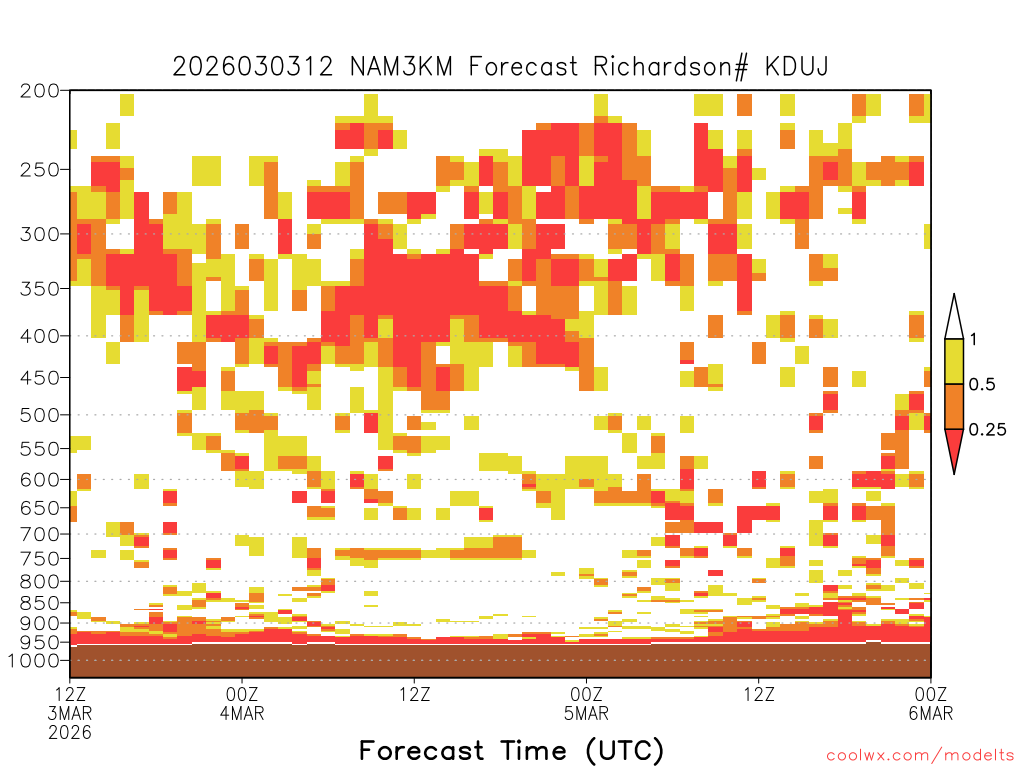 2026030312 NAM3KM Forecast Richardson# KDUJ

200
250
300
350
400
450
500
550
600
650
700
750
800
850
900
950
1000

1
0.5
0.25

12Z 3MAR 2026
00Z 4MAR
12Z
00Z 5MAR
12Z
00Z 6MAR

Forecast Time (UTC)

coolwx.com/modelts